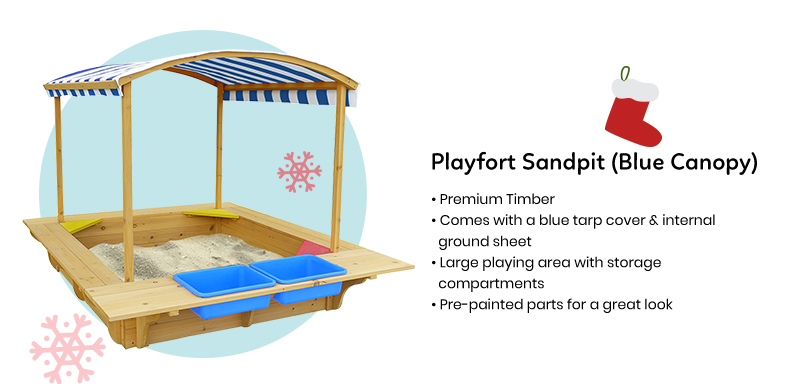 Playfort Sandpit (Blue Canopy)

• Premium Timber
• Comes with a blue tarp cover & internal ground sheet
• Large playing area with storage compartments
• Pre-painted parts for a great look